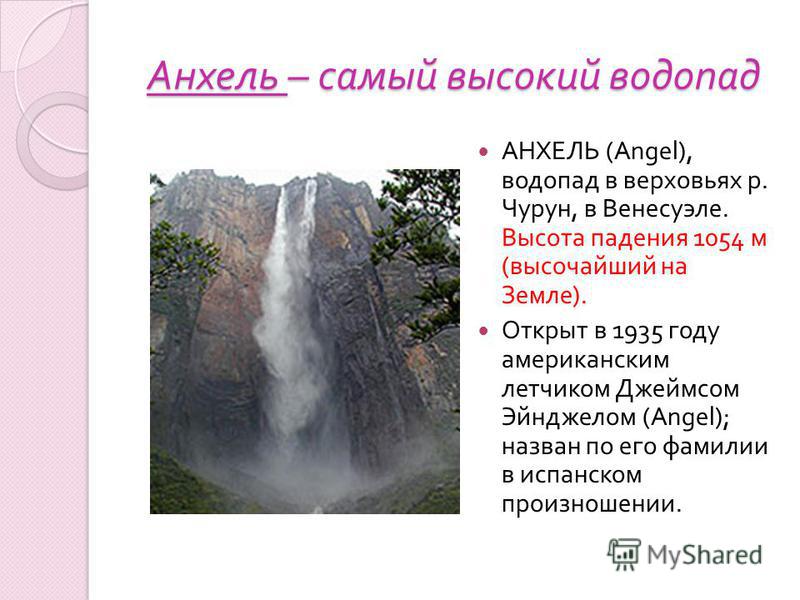 Анхель – самый высокий водопад

АНХЕЛЬ (Angel), водопад в верховьях р. Чурун, в Венесуэле. Высота падения 1054 м (высочайший на Земле).

Открыт в 1935 году американским летчиком Джеймсом Эйнджелом (Angel); назван по его фамилии в испанском произношении.

MyShared